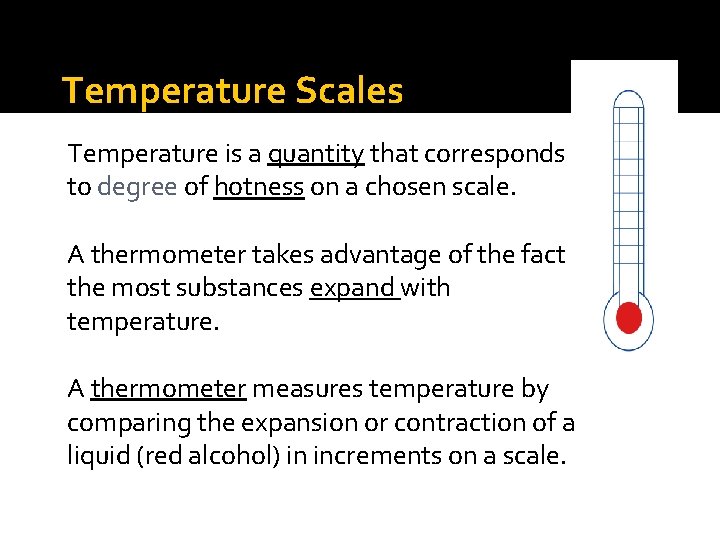 Temperature Scales

Temperature is a quantity that corresponds to degree of hotness on a chosen scale.

A thermometer takes advantage of the fact the most substances expand with temperature.

A thermometer measures temperature by comparing the expansion or contraction of a liquid (red alcohol) in increments on a scale.